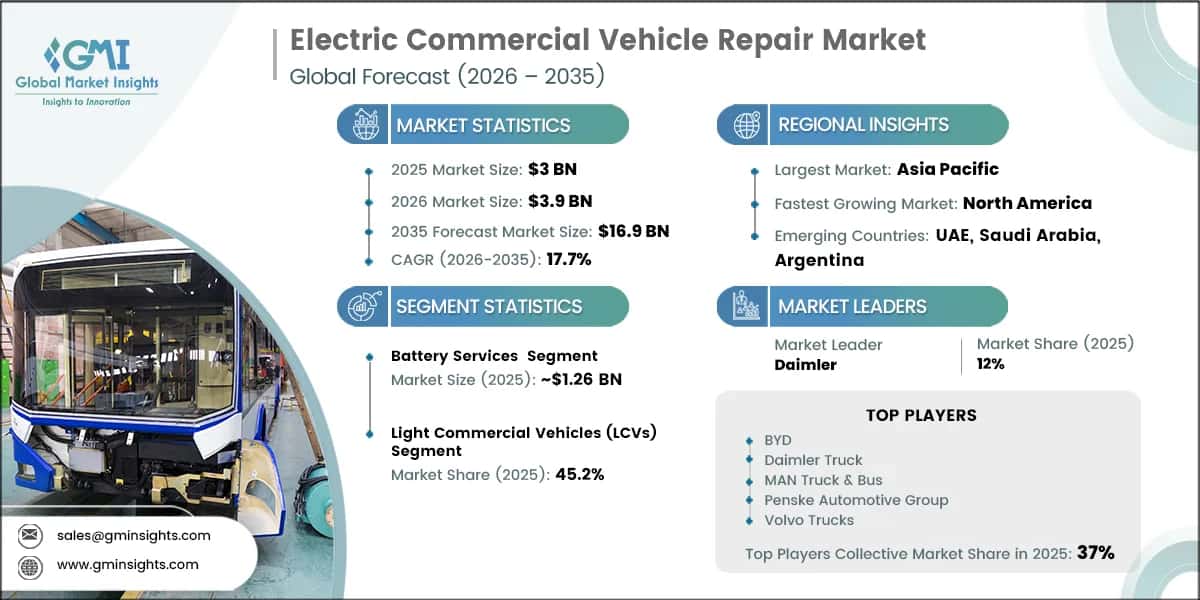 GMI
Global Market Insights
Insights to Innovation

Electric Commercial Vehicle Repair Market
Global Forecast (2026 – 2035)

MARKET STATISTICS
2025 Market Size: $3 BN
2026 Market Size: $3.9 BN
2035 Forecast Market Size: $16.9 BN
CAGR (2026-2035): 17.7%

SEGMENT STATISTICS
Battery Services Segment
Market Size (2025): ~$1.26 BN

Light Commercial Vehicles (LCVs) Segment
Market Share (2025): 45.2%

REGIONAL INSIGHTS
Largest Market: Asia Pacific
Fastest Growing Market: North America
Emerging Countries: UAE, Saudi Arabia, Argentina

MARKET LEADERS
Market Leader
Daimler
Market Share (2025)
12%

TOP PLAYERS
BYD
Daimler Truck
MAN Truck & Bus
Penske Automotive Group
Volvo Trucks
Top Players Collective Market Share in 2025: 37%

sales@gminsights.com
www.gminsights.com